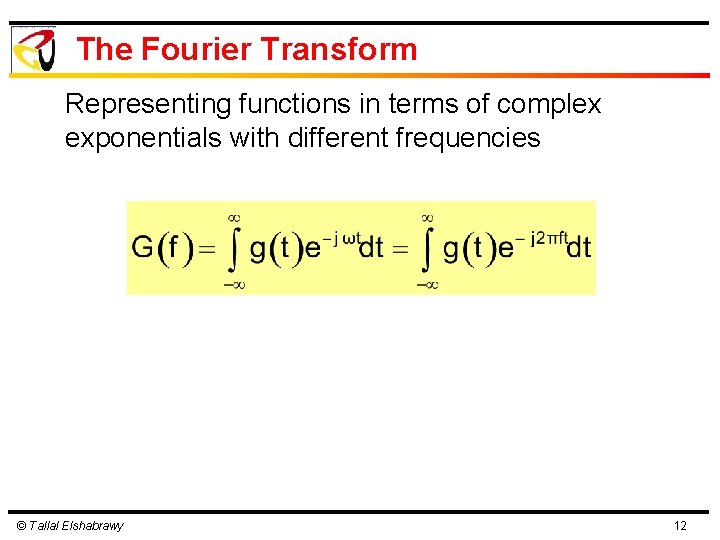 The Fourier Transform

Representing functions in terms of complex exponentials with different frequencies

$G(f) = \int_{-\infty}^{\infty} g(t)e^{-j\omega t}dt = \int_{-\infty}^{\infty} g(t)e^{-j2\pi ft}dt$

© Tallal Elshabrawy

12